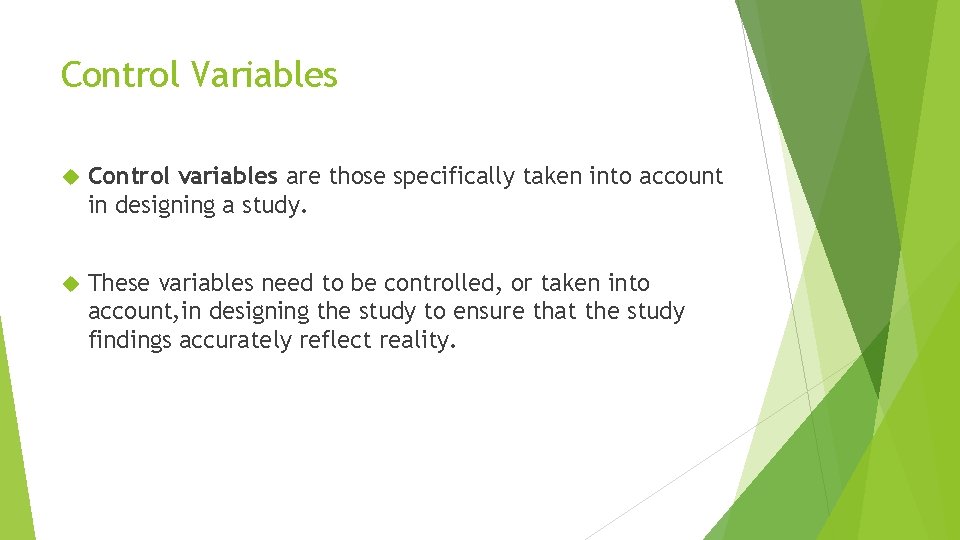 Control Variables

Control variables are those specifically taken into account in designing a study.

These variables need to be controlled, or taken into account,in designing the study to ensure that the study findings accurately reflect reality.